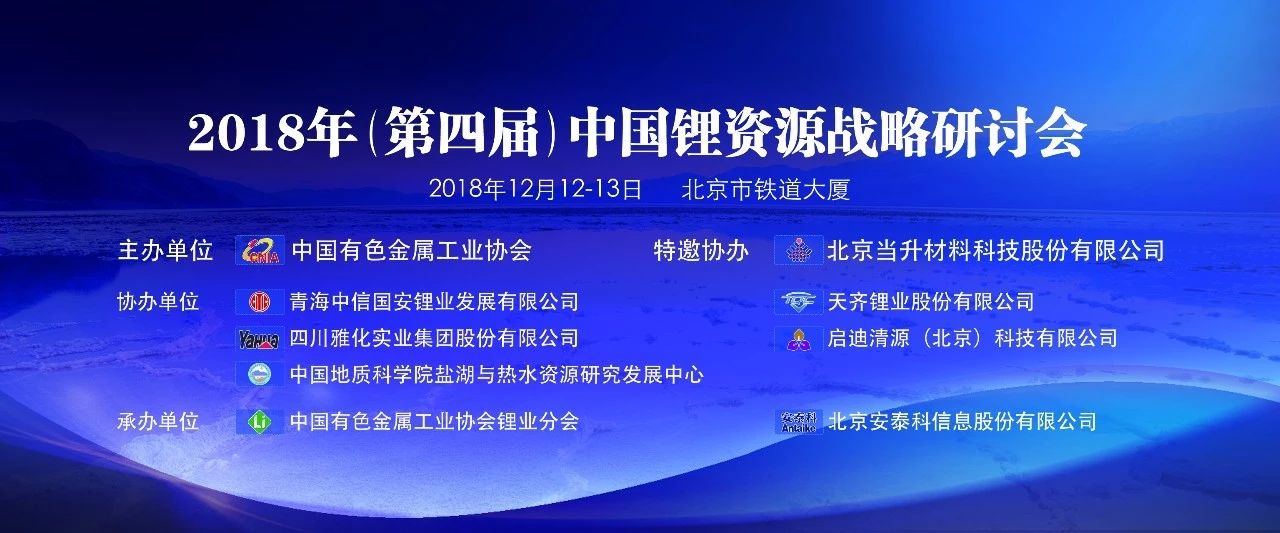 2018年(第四届)中国锂资源战略研讨会

2018年12月12-13日　北京市铁道大厦

主办单位　CNIA 中国有色金属工业协会　　特邀协办　北京当升材料科技股份有限公司

协办单位　青海中信国安锂业发展有限公司　　天齐锂业股份有限公司

Yahua 四川雅化实业集团股份有限公司　　启迪清源（北京）科技有限公司

中国地质科学院盐湖与热水资源研究发展中心

承办单位　Li 中国有色金属工业协会锂业分会　　安泰科 Antaike 北京安泰科信息股份有限公司